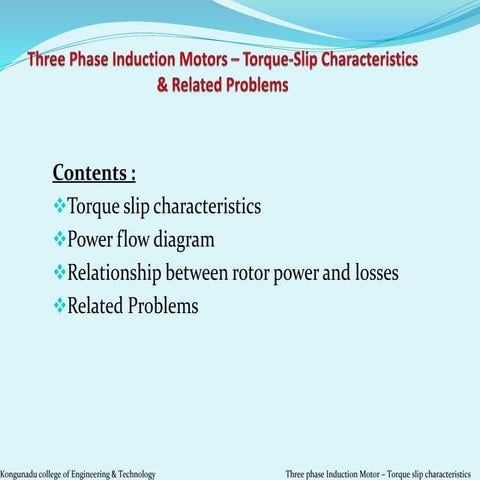 Three Phase Induction Motors – Torque-Slip Characteristics & Related Problems

Contents :

❖Torque slip characteristics
❖Power flow diagram
❖Relationship between rotor power and losses
❖Related Problems

Kongunadu college of Engineering & Technology

Three phase Induction Motor – Torque slip characteristics